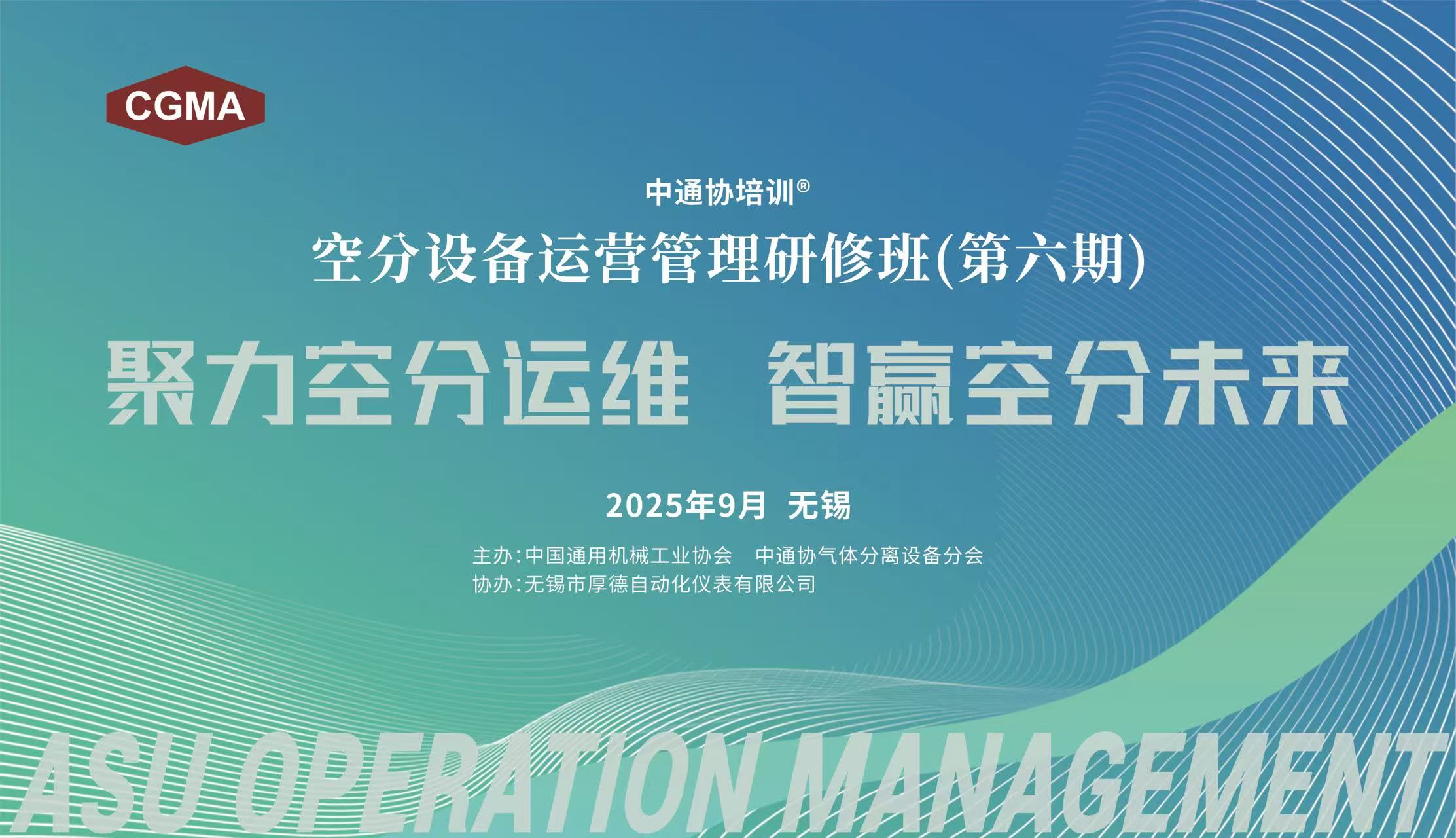 CGMA

中通协培训®

空分设备运营管理研修班(第六期)

聚力空分运维　智赢空分未来

2025年9月　无锡

主办：中国通用机械工业协会　中通协气体分离设备分会
协办：无锡市厚德自动化仪表有限公司

ASU OPERATION MANAGEMENT